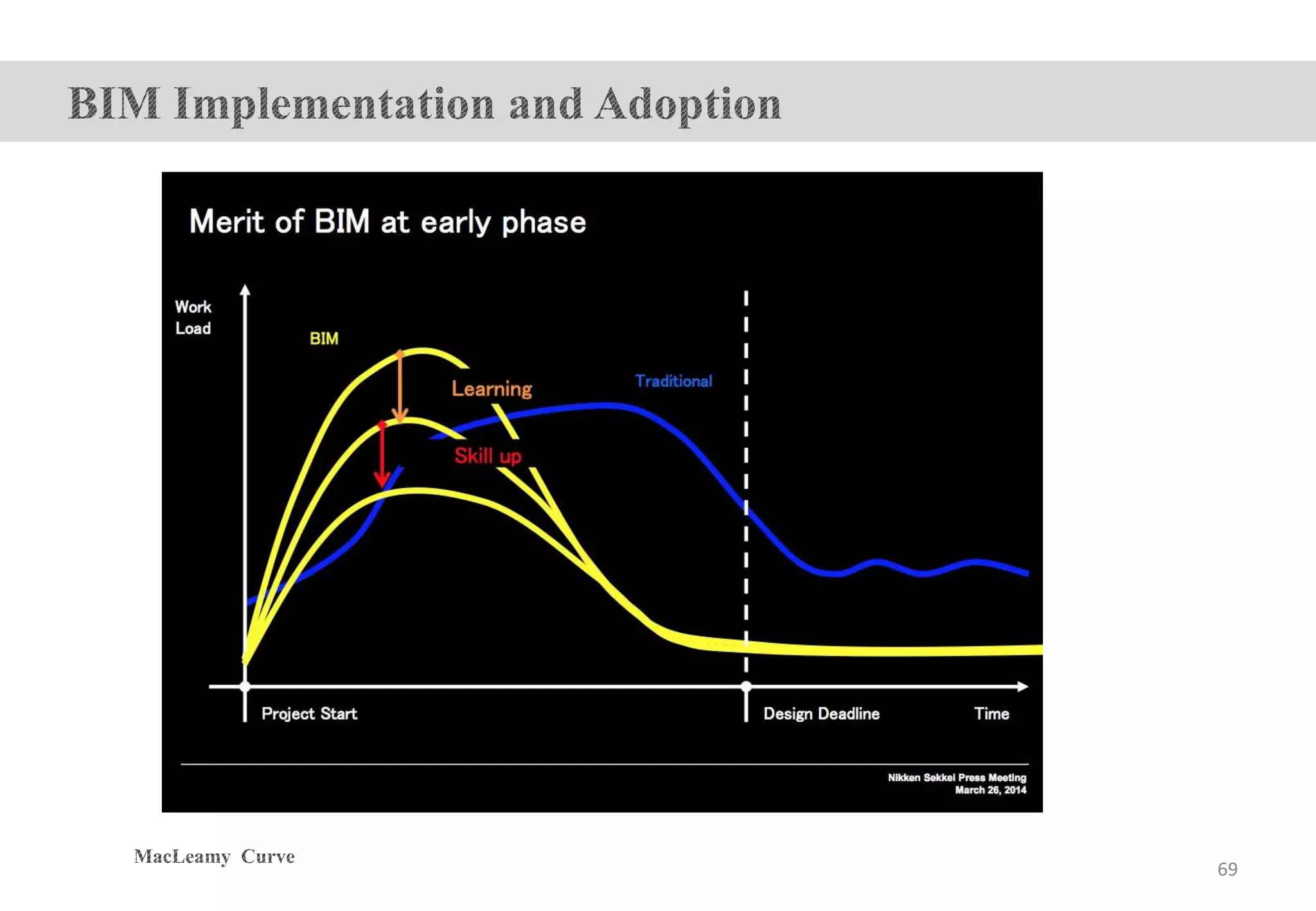 BIM Implementation and Adoption

Merit of BIM at early phase

Work Load

BIM

Learning

Traditional

Skill up

Project Start

Design Deadline

Time

Nikken Sekkei Press Meeting
March 26, 2014

MacLeamy Curve

69